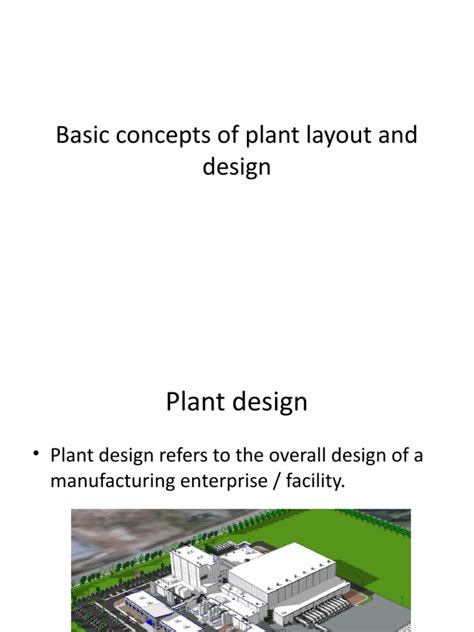 Basic concepts of plant layout and design

Plant design

• Plant design refers to the overall design of a manufacturing enterprise / facility.